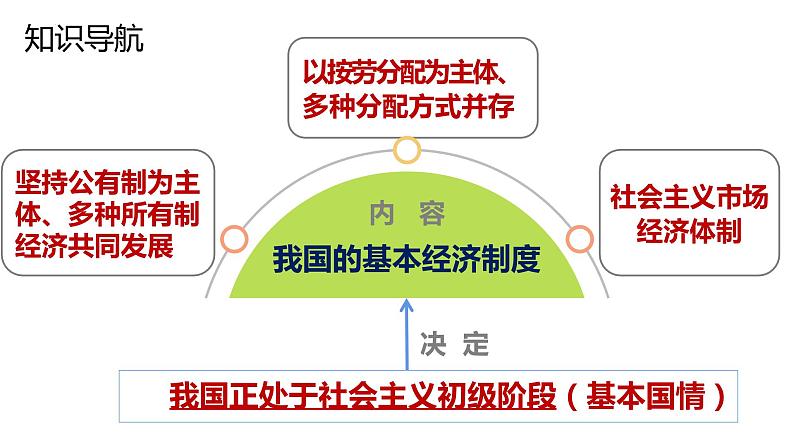 知识导航

以按劳分配为主体、多种分配方式并存

坚持公有制为主体、多种所有制经济共同发展

内 容

我国的基本经济制度

社会主义市场经济体制

决 定

我国正处于社会主义初级阶段（基本国情）